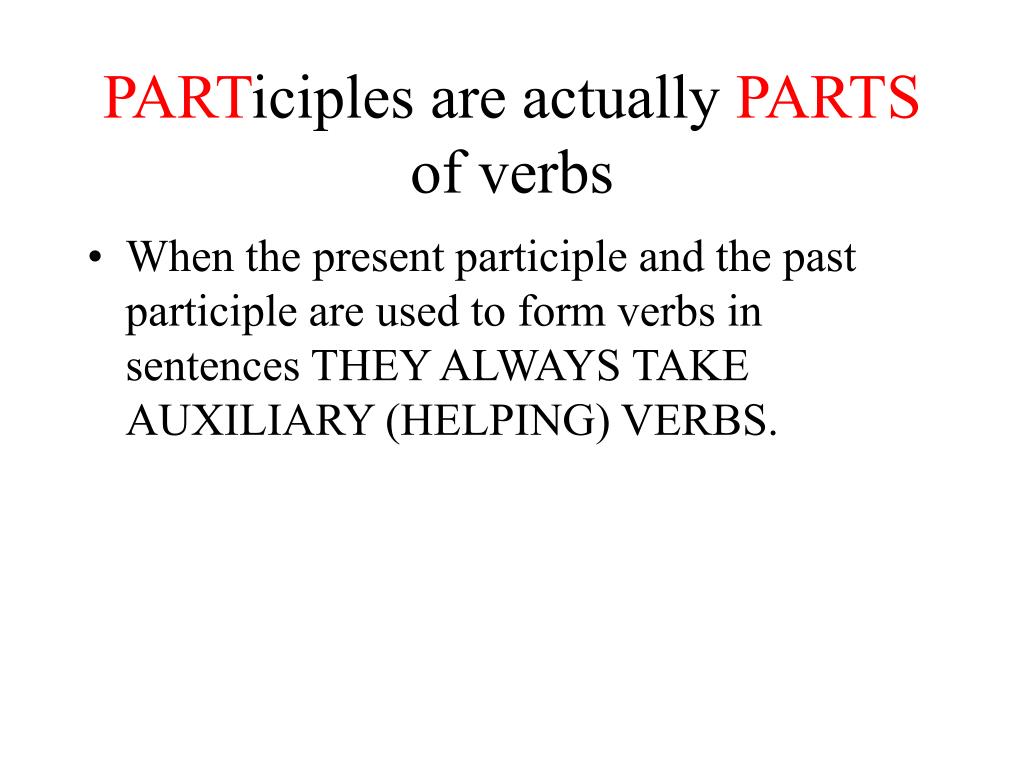 PARTiciples are actually PARTS of verbs

• When the present participle and the past participle are used to form verbs in sentences THEY ALWAYS TAKE AUXILIARY (HELPING) VERBS.